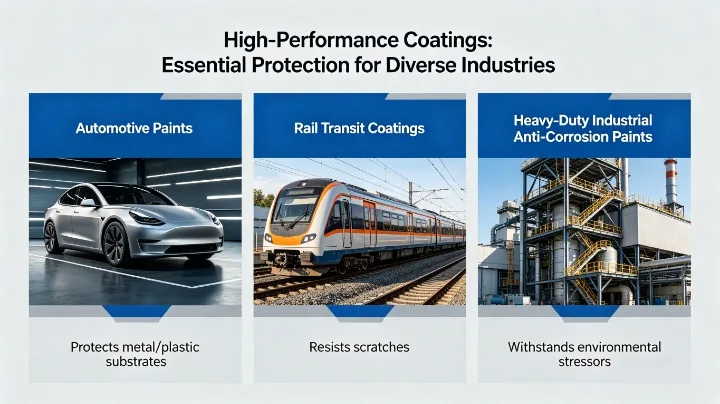 High-Performance Coatings:
Essential Protection for Diverse Industries

Automotive Paints

Protects metal/plastic substrates

Rail Transit Coatings

Resists scratches

Heavy-Duty Industrial Anti-Corrosion Paints

Withstands environmental stressors